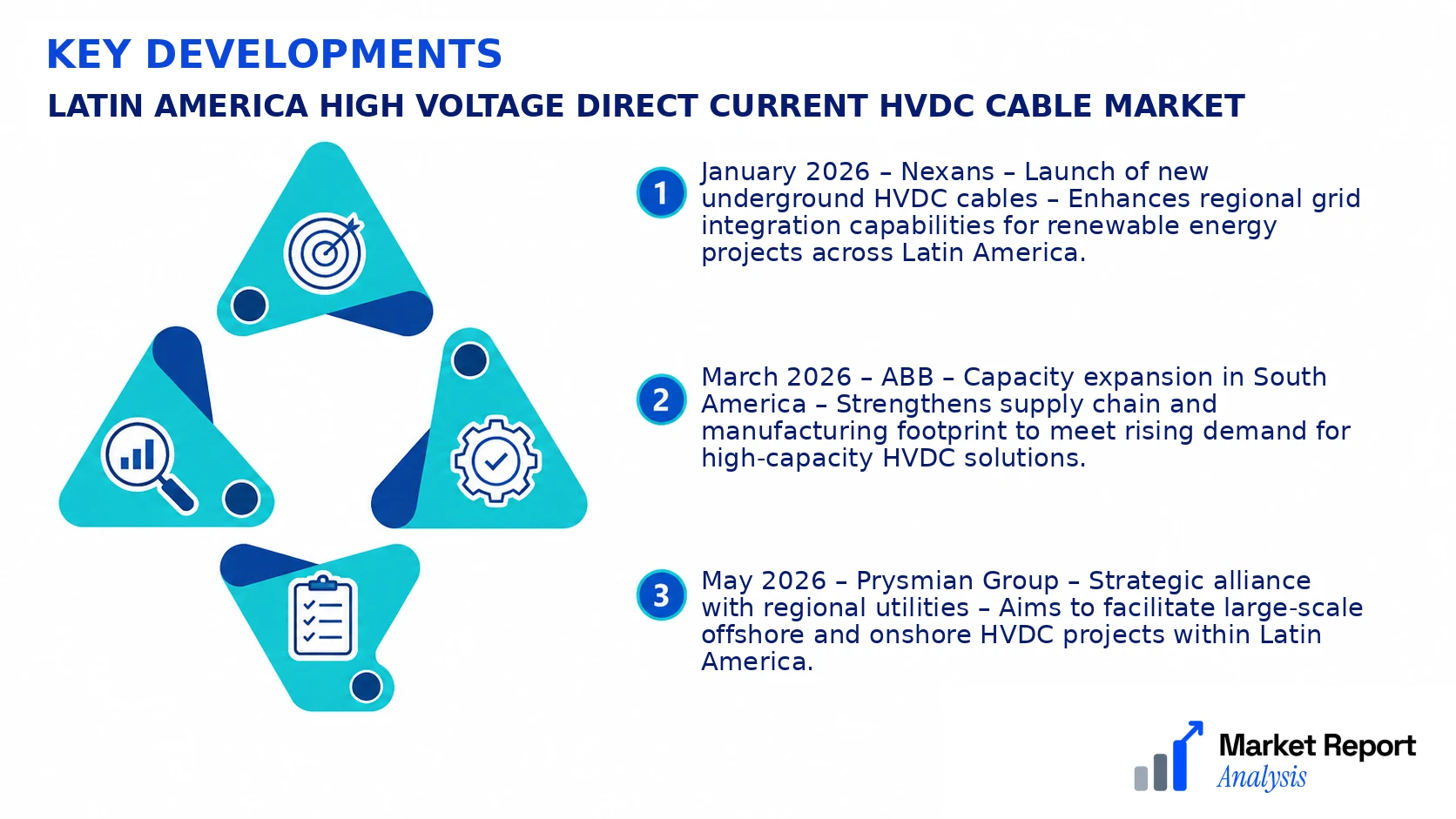 KEY DEVELOPMENTS

LATIN AMERICA HIGH VOLTAGE DIRECT CURRENT HVDC CABLE MARKET

1 January 2026 – Nexans – Launch of new underground HVDC cables – Enhances regional grid integration capabilities for renewable energy projects across Latin America.

2 March 2026 – ABB – Capacity expansion in South America – Strengthens supply chain and manufacturing footprint to meet rising demand for high-capacity HVDC solutions.

3 May 2026 – Prysmian Group – Strategic alliance with regional utilities – Aims to facilitate large-scale offshore and onshore HVDC projects within Latin America.

Market Report
Analysis